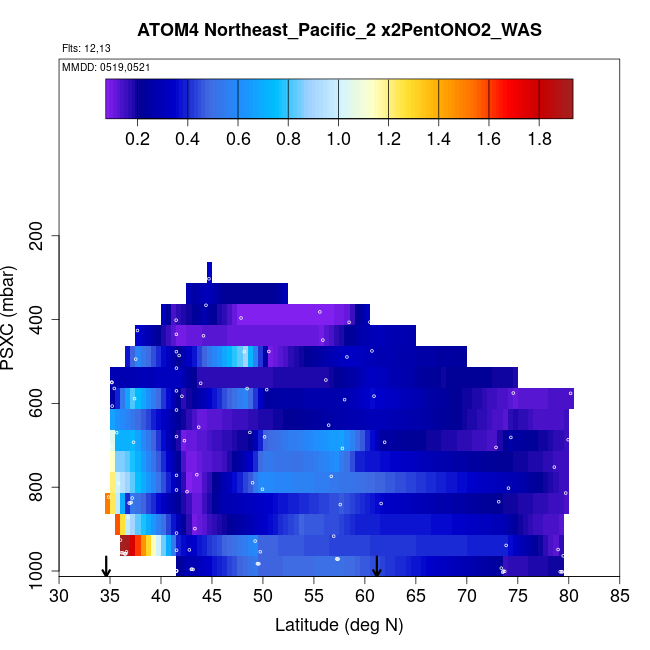 ATOM4 Northeast_Pacific_2 x2PentONO2_WAS

Flts: 12,13

MMDD: 0519,0521

0.2 0.4 0.6 0.8 1.0 1.2 1.4 1.6 1.8

PSXC (mbar)

200
400
600
800
1000

30 35 40 45 50 55 60 65 70 75 80 85

Latitude (deg N)